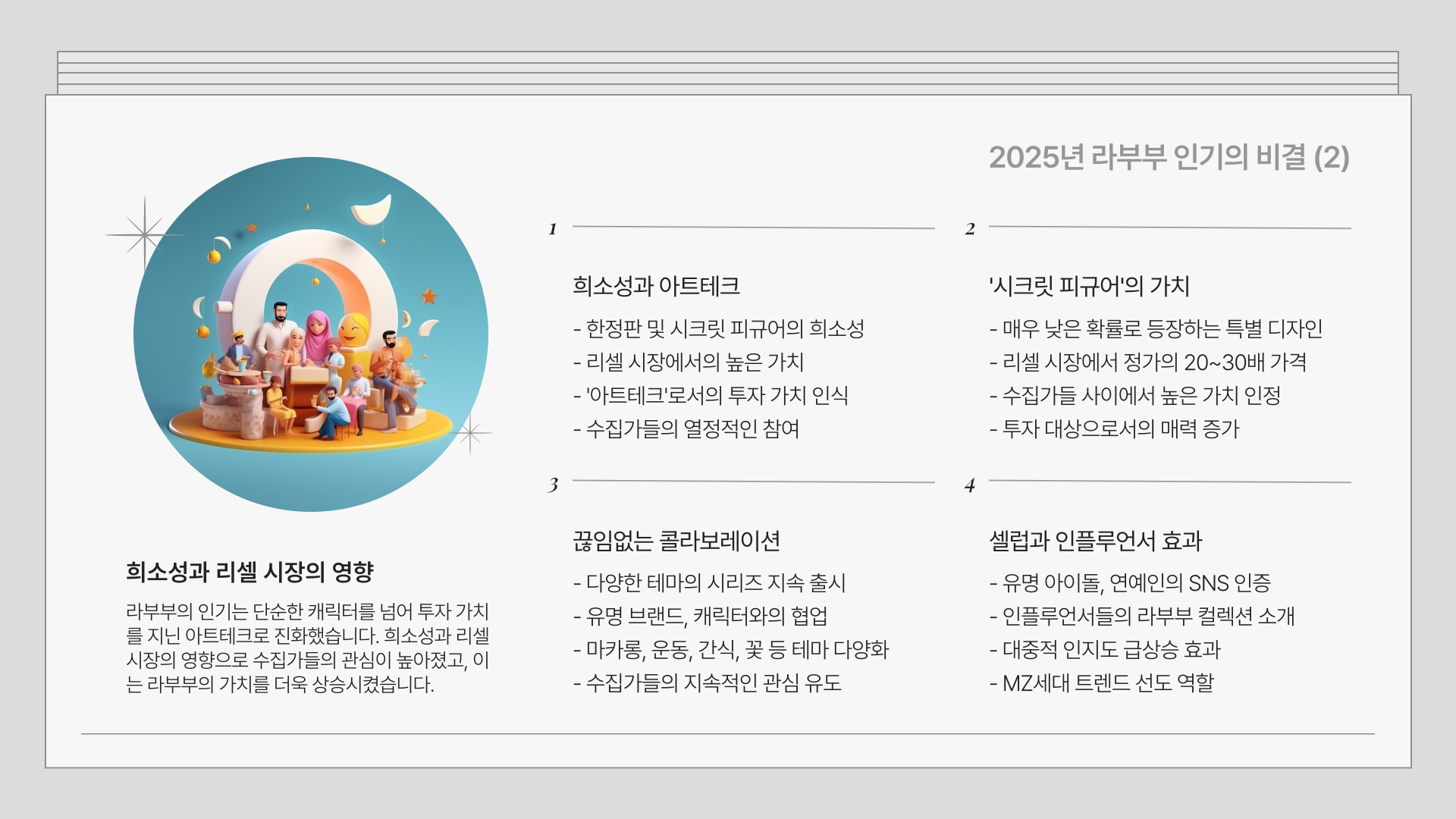 2025년 라부부 인기의 비결 (2)

희소성과 리셀 시장의 영향

라부부의 인기는 단순한 캐릭터를 넘어 투자 가치를 지닌 아트테크로 진화했습니다. 희소성과 리셀 시장의 영향으로 수집가들의 관심이 높아졌고, 이는 라부부의 가치를 더욱 상승시켰습니다.

1

희소성과 아트테크

- 한정판 및 시크릿 피규어의 희소성
- 리셀 시장에서의 높은 가치
- '아트테크'로서의 투자 가치 인식
- 수집가들의 열정적인 참여

2

'시크릿 피규어'의 가치

- 매우 낮은 확률로 등장하는 특별 디자인
- 리셀 시장에서 정가의 20~30배 가격
- 수집가들 사이에서 높은 가치 인정
- 투자 대상으로서의 매력 증가

3

끊임없는 콜라보레이션

- 다양한 테마의 시리즈 지속 출시
- 유명 브랜드, 캐릭터와의 협업
- 마카롱, 운동, 간식, 꽃 등 테마 다양화
- 수집가들의 지속적인 관심 유도

4

셀럽과 인플루언서 효과

- 유명 아이돌, 연예인의 SNS 인증
- 인플루언서들의 라부부 컬렉션 소개
- 대중적 인지도 급상승 효과
- MZ세대 트렌드 선도 역할